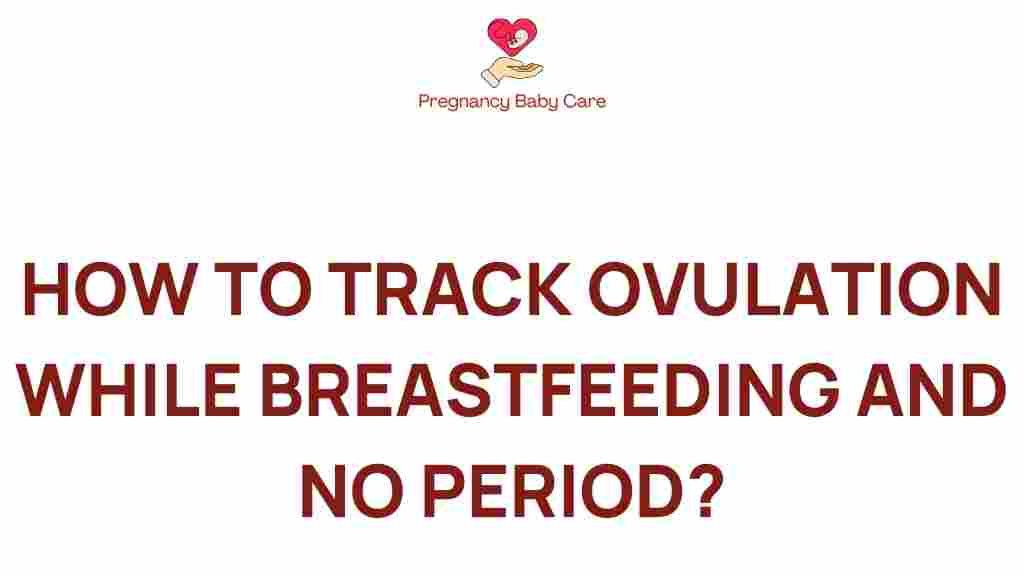 Pregnancy Baby Care

HOW TO TRACK OVULATION WHILE BREASTFEEDING AND NO PERIOD?